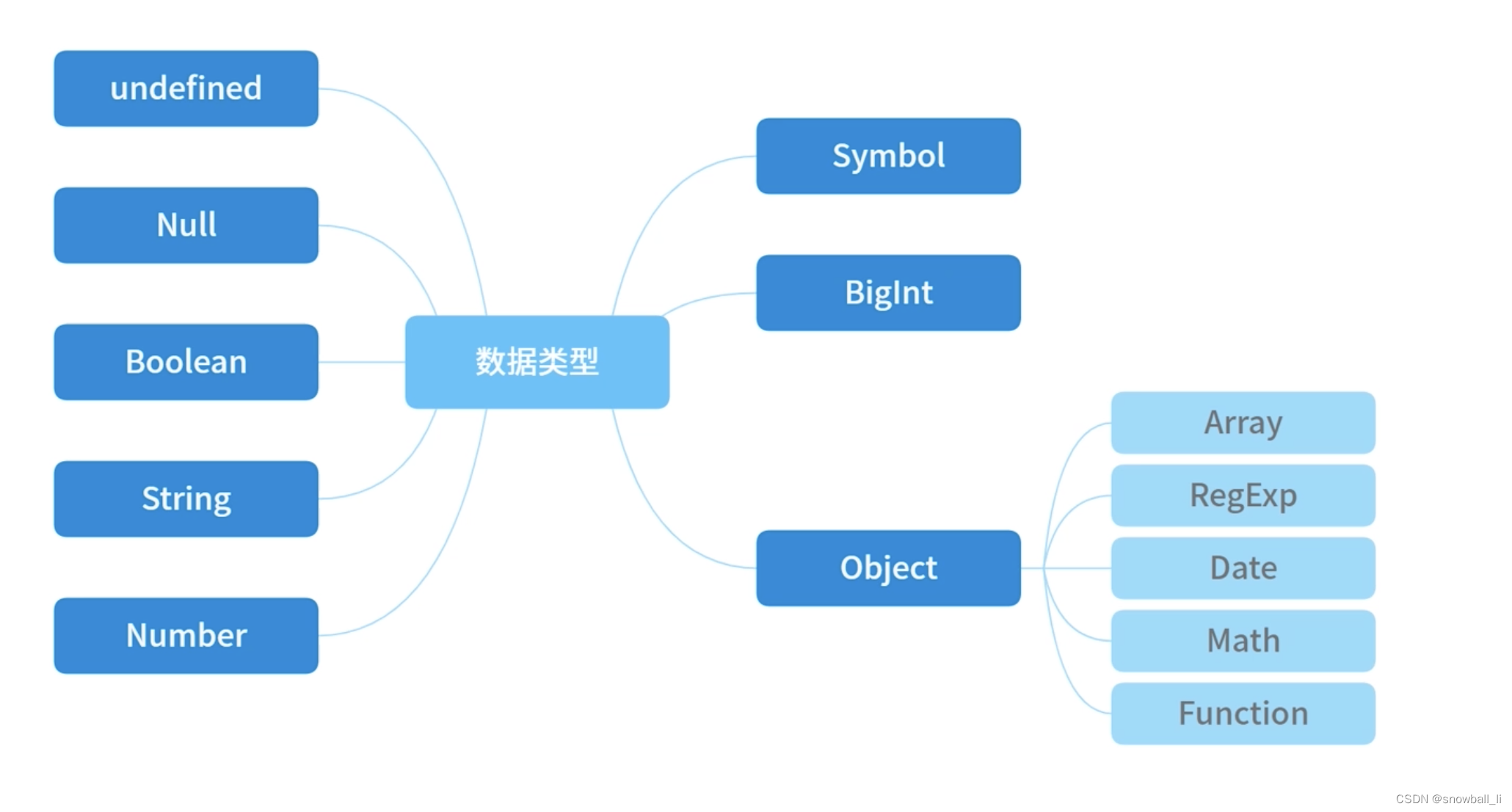 undefined

Null

Boolean

String

Number

数据类型

Symbol

BigInt

Object

Array

RegExp

Date

Math

Function

CSDN @snowball_li